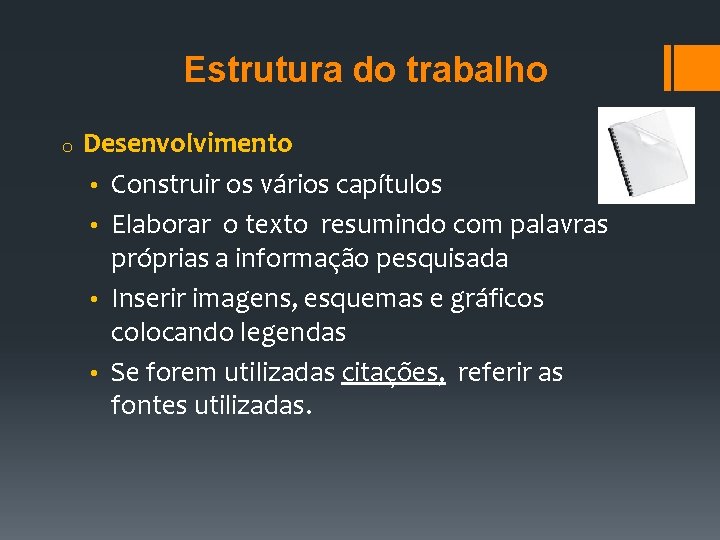 Estrutura do trabalho

o Desenvolvimento

• Construir os vários capítulos
• Elaborar o texto resumindo com palavras próprias a informação pesquisada
• Inserir imagens, esquemas e gráficos colocando legendas
• Se forem utilizadas citações, referir as fontes utilizadas.